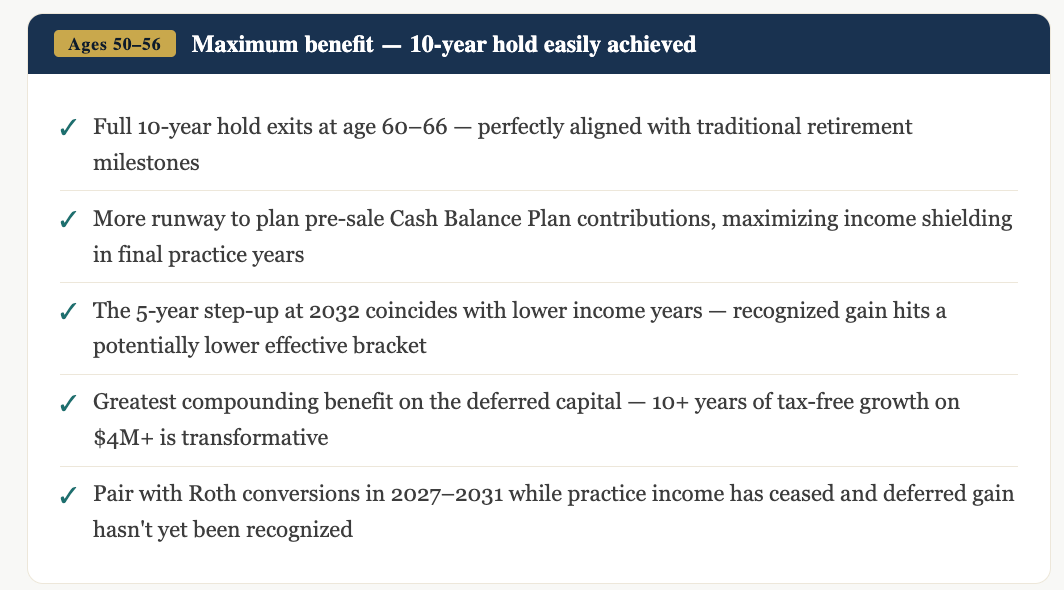 Ages 50–56 Maximum benefit — 10-year hold easily achieved

✓ Full 10-year hold exits at age 60–66 — perfectly aligned with traditional retirement milestones

✓ More runway to plan pre-sale Cash Balance Plan contributions, maximizing income shielding in final practice years

✓ The 5-year step-up at 2032 coincides with lower income years — recognized gain hits a potentially lower effective bracket

✓ Greatest compounding benefit on the deferred capital — 10+ years of tax-free growth on \$4M+ is transformative

✓ Pair with Roth conversions in 2027–2031 while practice income has ceased and deferred gain hasn't yet been recognized